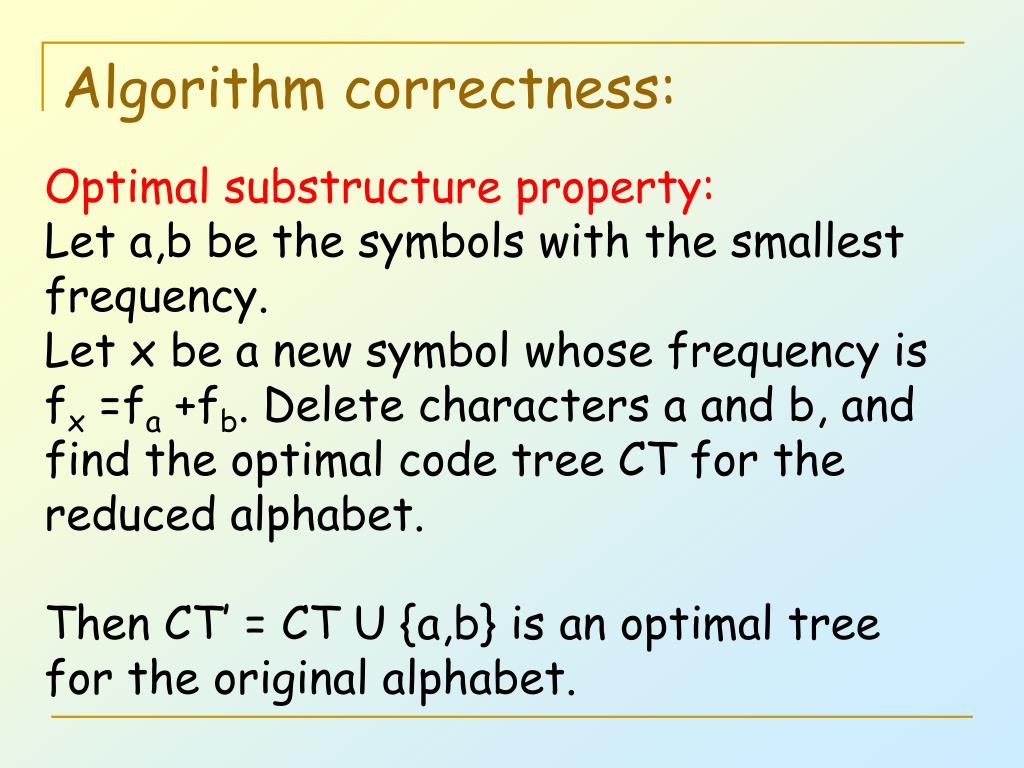 Algorithm correctness:

Optimal substructure property:
Let a,b be the symbols with the smallest frequency.
Let x be a new symbol whose frequency is $f_x = f_a + f_b$. Delete characters a and b, and find the optimal code tree CT for the reduced alphabet.

Then CT' = CT U {a,b} is an optimal tree for the original alphabet.